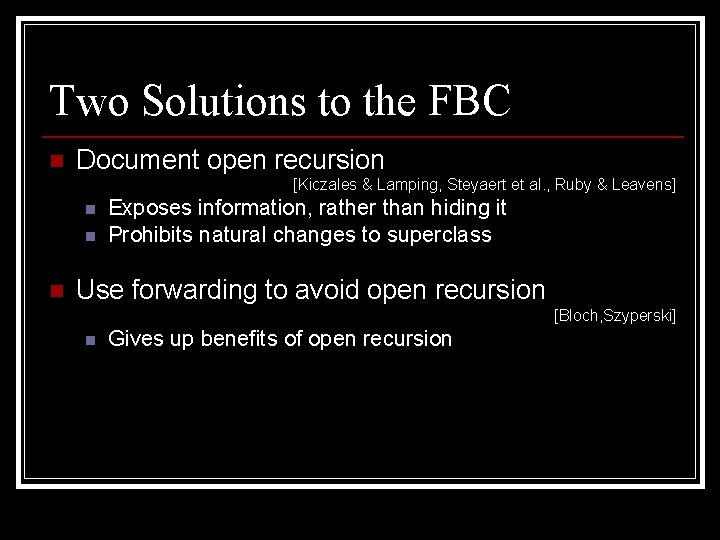 Two Solutions to the FBC

Document open recursion
[Kiczales & Lamping, Steyaert et al., Ruby & Leavens]

Exposes information, rather than hiding it

Prohibits natural changes to superclass

Use forwarding to avoid open recursion
[Bloch,Szyperski]

Gives up benefits of open recursion